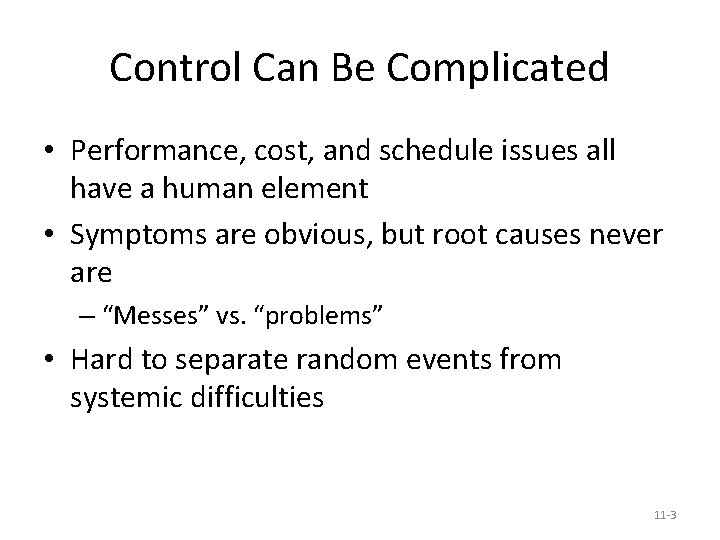 Control Can Be Complicated

• Performance, cost, and schedule issues all have a human element
• Symptoms are obvious, but root causes never are
– “Messes” vs. “problems”
• Hard to separate random events from systemic difficulties

11-3